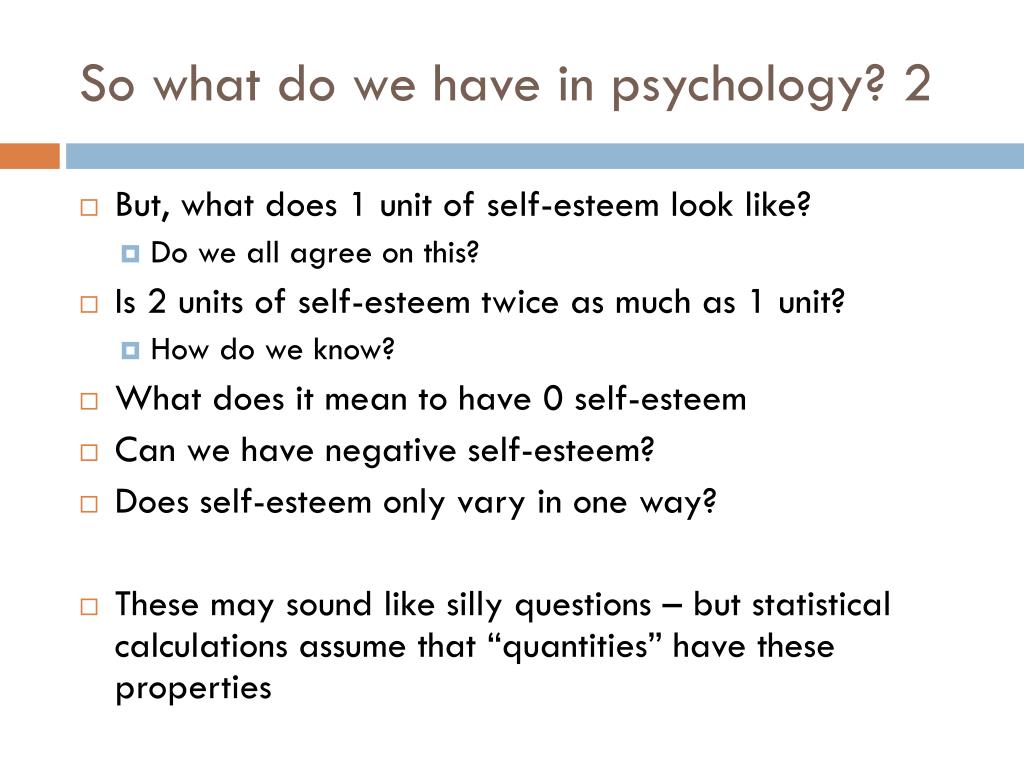 So what do we have in psychology? 2

But, what does 1 unit of self-esteem look like?

Do we all agree on this?

Is 2 units of self-esteem twice as much as 1 unit?

How do we know?

What does it mean to have 0 self-esteem

Can we have negative self-esteem?

Does self-esteem only vary in one way?

These may sound like silly questions – but statistical calculations assume that “quantities” have these properties